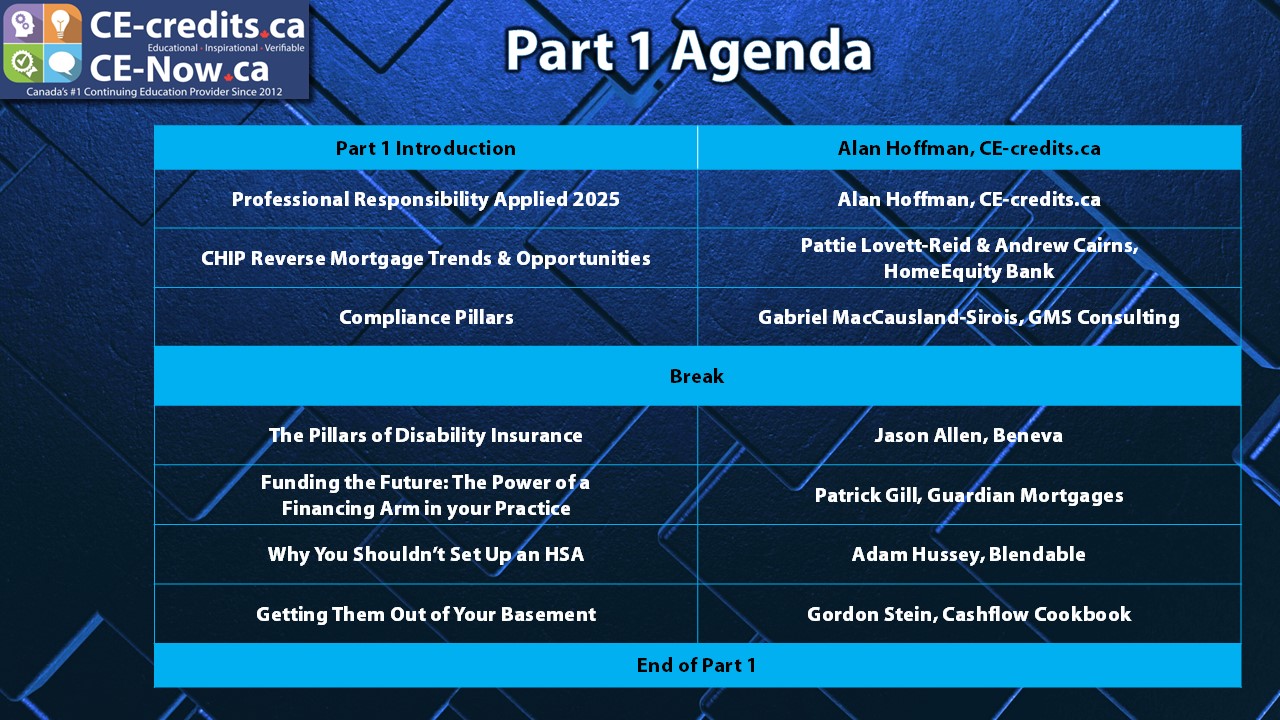 CE-credits.ca
Educational · Inspirational · Verifiable
CE-Now.ca
Canada's #1 Continuing Education Provider Since 2012

Part 1 Agenda

| Part 1 Introduction | Alan Hoffman, CE-credits.ca |
|---|---|
| Professional Responsibility Applied 2025 | Alan Hoffman, CE-credits.ca |
| CHIP Reverse Mortgage Trends & Opportunities | Pattie Lovett-Reid & Andrew Cairns, HomeEquity Bank |
| Compliance Pillars | Gabriel MacCausland-Sirois, GMS Consulting |
| Break | |
| The Pillars of Disability Insurance | Jason Allen, Beneva |
| Funding the Future: The Power of a Financing Arm in your Practice | Patrick Gill, Guardian Mortgages |
| Why You Shouldn't Set Up an HSA | Adam Hussey, Blendable |
| Getting Them Out of Your Basement | Gordon Stein, Cashflow Cookbook |
| End of Part 1 | |